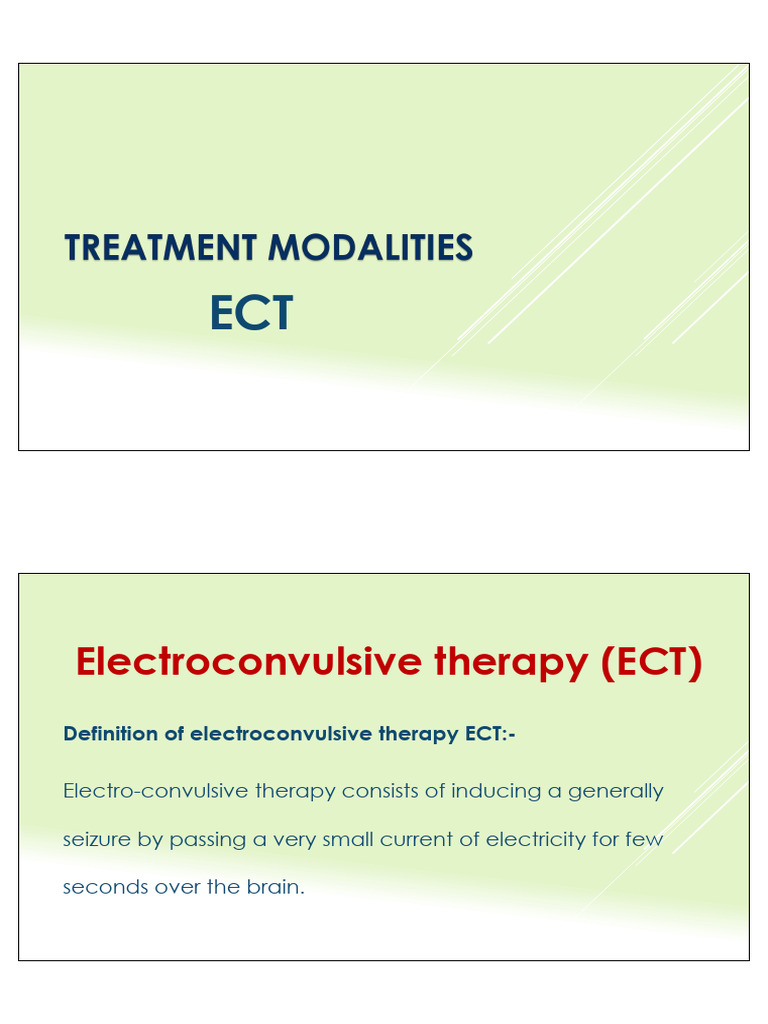 TREATMENT MODALITIES

ECT

Electroconvulsive therapy (ECT)

Definition of electroconvulsive therapy ECT:-

Electro-convulsive therapy consists of inducing a generally seizure by passing a very small current of electricity for few seconds over the brain.